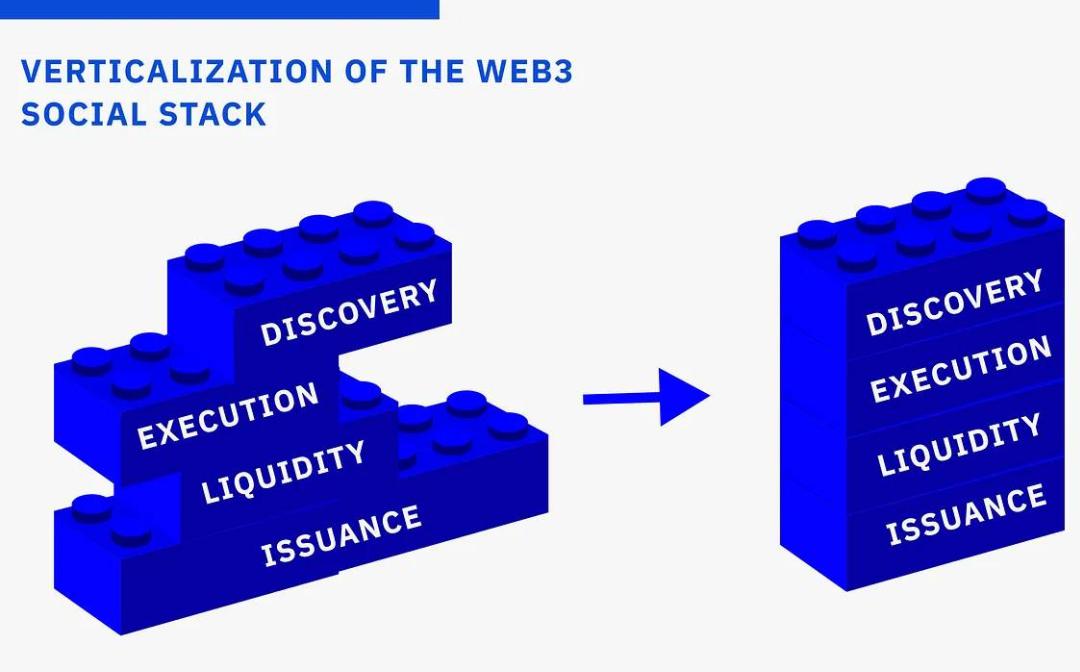 VERTICALIZATION OF THE WEB3 SOCIAL STACK

DISCOVERY
EXECUTION
LIQUIDITY
ISSUANCE

DISCOVERY
EXECUTION
LIQUIDITY
ISSUANCE